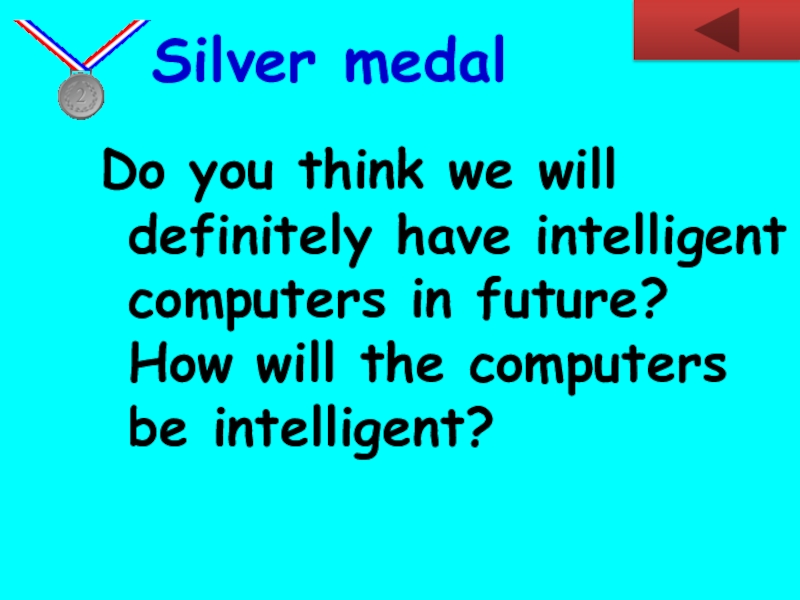 2

Silver medal

Do you think we will definitely have intelligent computers in future? How will the computers be intelligent?